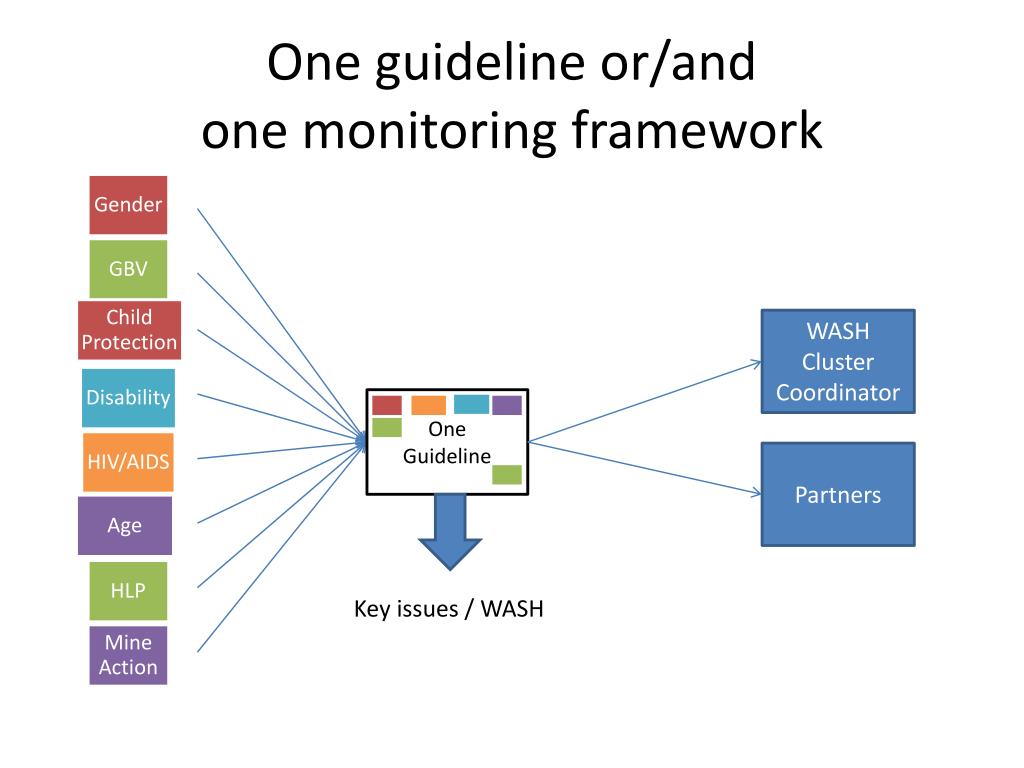 One guideline or/and one monitoring framework

Gender

GBV

Child Protection

Disability

HIV/AIDS

Age

HLP

Mine Action

One Guideline

Key issues / WASH

WASH Cluster Coordinator

Partners